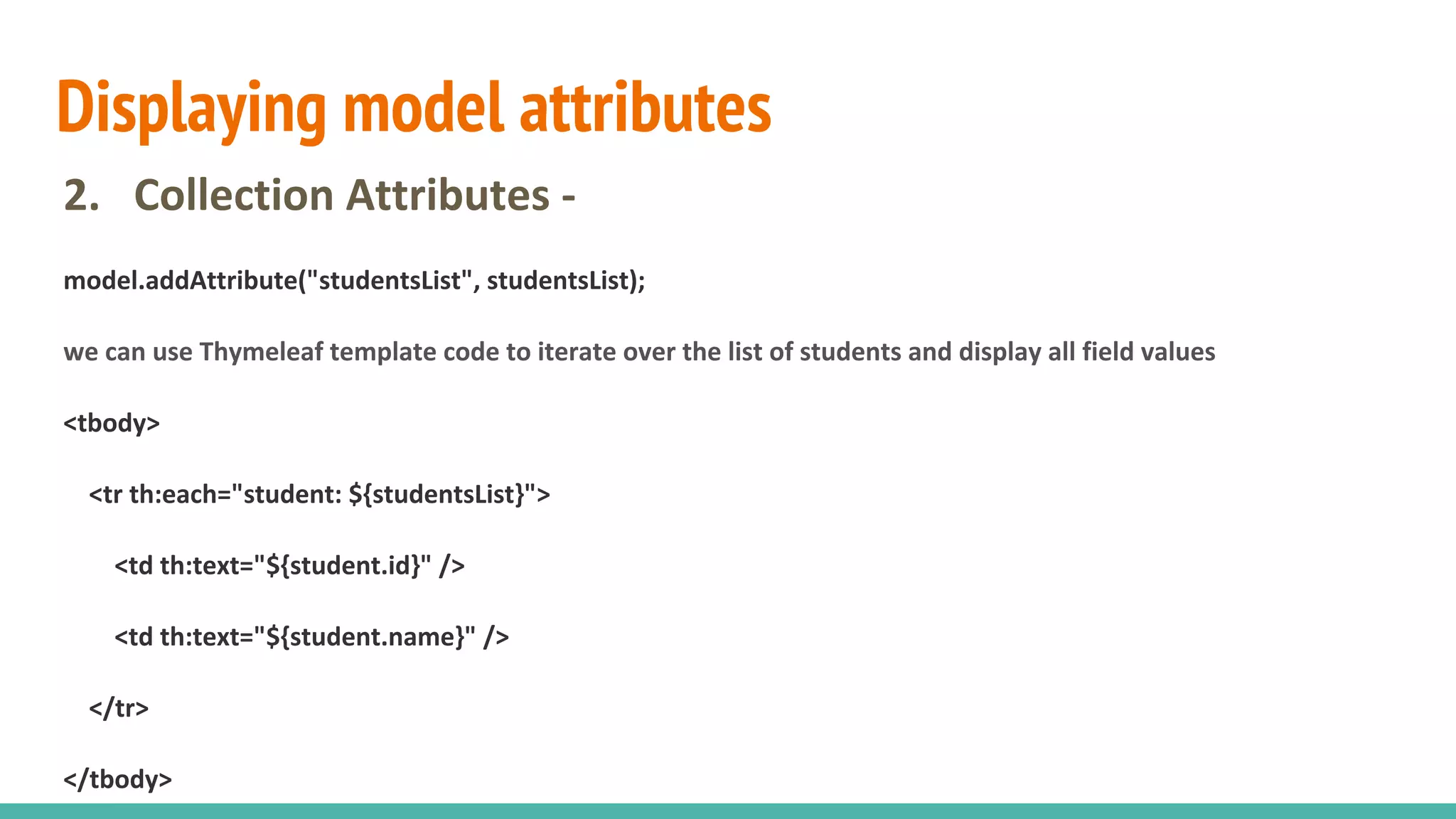 Displaying model attributes

2. Collection Attributes -

model.addAttribute("studentsList", studentsList);

we can use Thymeleaf template code to iterate over the list of students and display all field values

<tbody>

<tr th:each="student: ${studentsList}">

<td th:text="${student.id}" />

<td th:text="${student.name}" />

</tr>

</tbody>